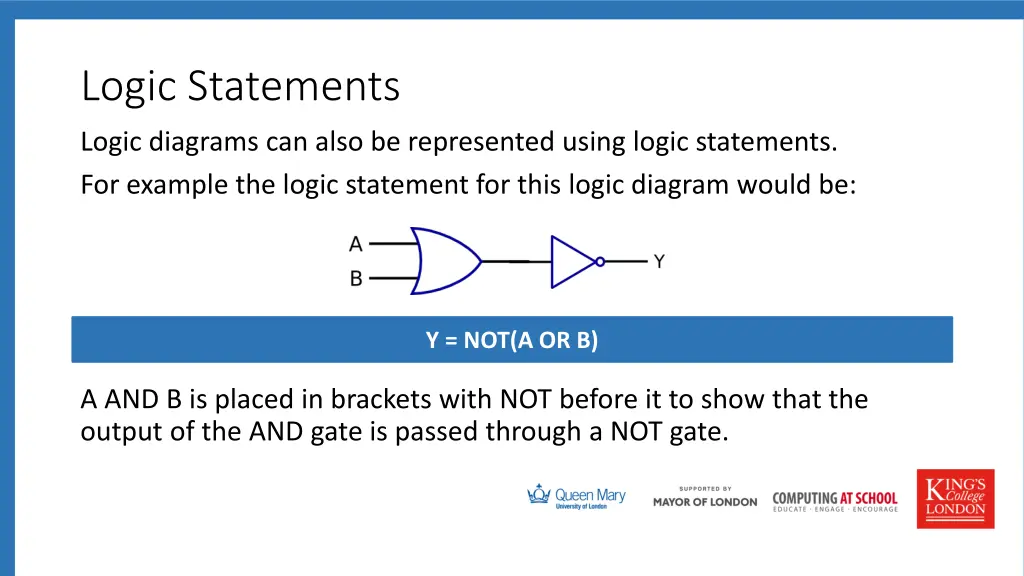 Logic Statements

Logic diagrams can also be represented using logic statements.

For example the logic statement for this logic diagram would be:

A
B
Y

Y = NOT(A OR B)

A AND B is placed in brackets with NOT before it to show that the output of the AND gate is passed through a NOT gate.

Queen Mary University of London

SUPPORTED BY MAYOR OF LONDON

COMPUTING AT SCHOOL EDUCATE · ENGAGE · ENCOURAGE

KING'S College LONDON